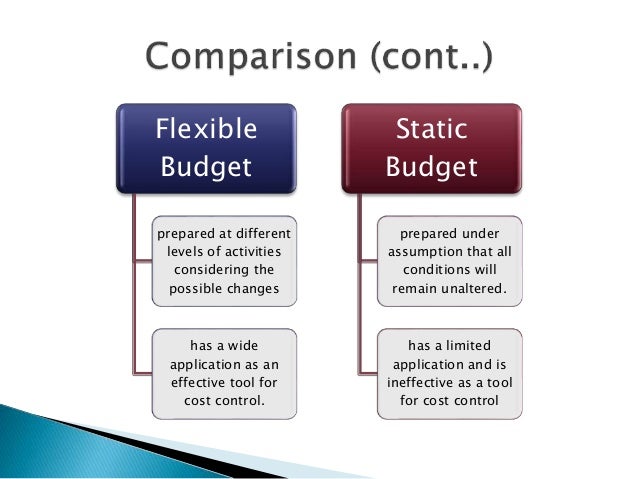 Comparison (cont..)

Flexible Budget

prepared at different levels of activities considering the possible changes

has a wide application as an effective tool for cost control.

Static Budget

prepared under assumption that all conditions will remain unaltered.

has a limited application and is ineffective as a tool for cost control